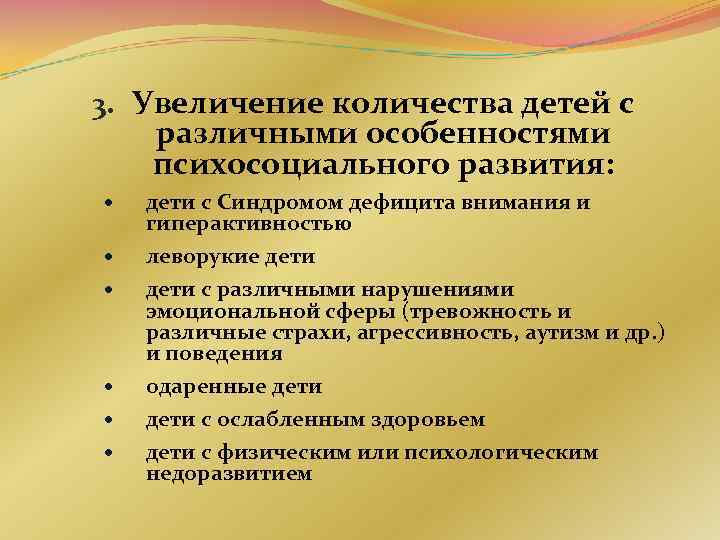 3. Увеличение количества детей с различными особенностями психосоциального развития:

• дети с Синдромом дефицита внимания и гиперактивностью
• леворукие дети
• дети с различными нарушениями эмоциональной сферы (тревожность и различные страхи, агрессивность, аутизм и др.) и поведения
• одаренные дети
• дети с ослабленным здоровьем
• дети с физическим или психологическим недоразвитием